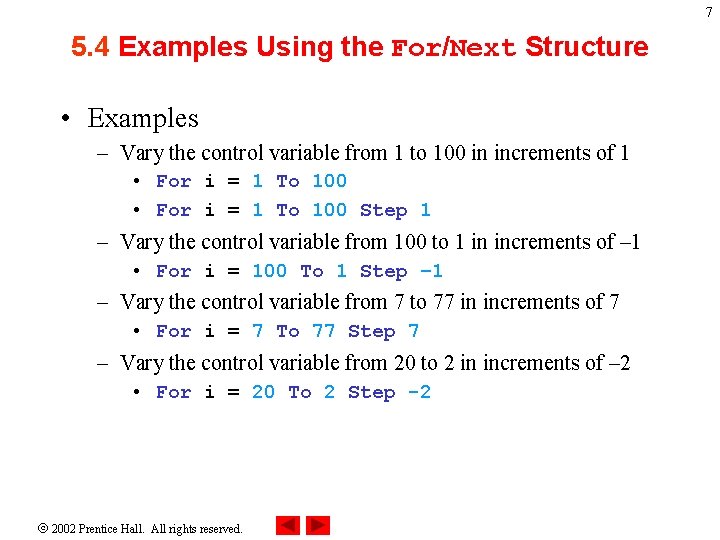 7

5.4 Examples Using the For/Next Structure

• Examples
– Vary the control variable from 1 to 100 in increments of 1
• For i = 1 To 100
• For i = 1 To 100 Step 1
– Vary the control variable from 100 to 1 in increments of –1
• For i = 100 To 1 Step -1
– Vary the control variable from 7 to 77 in increments of 7
• For i = 7 To 77 Step 7
– Vary the control variable from 20 to 2 in increments of –2
• For i = 20 To 2 Step -2

© 2002 Prentice Hall. All rights reserved.